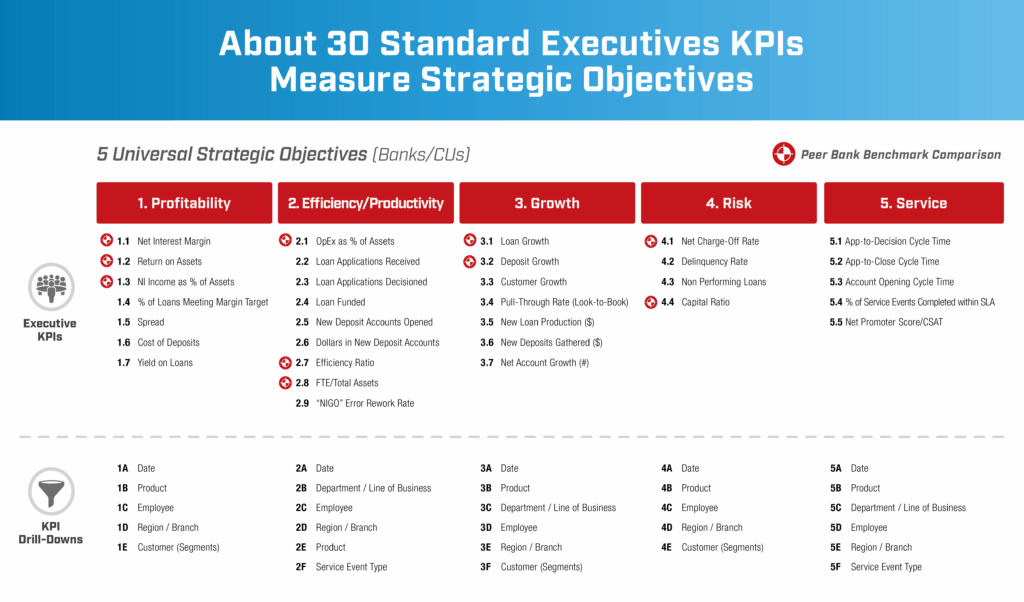 About 30 Standard Executives KPIs Measure Strategic Objectives

5 Universal Strategic Objectives (Banks/CUs)

Peer Bank Benchmark Comparison

Executive KPIs

1. Profitability
1.1 Net Interest Margin
1.2 Return on Assets
1.3 NI Income as % of Assets
1.4 % of Loans Meeting Margin Target
1.5 Spread
1.6 Cost of Deposits
1.7 Yield on Loans

2. Efficiency/Productivity
2.1 OpEx as % of Assets
2.2 Loan Applications Received
2.3 Loan Applications Decisioned
2.4 Loan Funded
2.5 New Deposit Accounts Opened
2.6 Dollars in New Deposit Accounts
2.7 Efficiency Ratio
2.8 FTE/Total Assets
2.9 "NIGO" Error Rework Rate

3. Growth
3.1 Loan Growth
3.2 Deposit Growth
3.3 Customer Growth
3.4 Pull-Through Rate (Look-to-Book)
3.5 New Loan Production ($)
3.6 New Deposits Gathered ($)
3.7 Net Account Growth (#)

4. Risk
4.1 Net Charge-Off Rate
4.2 Delinquency Rate
4.3 Non Performing Loans
4.4 Capital Ratio

5. Service
5.1 App-to-Decision Cycle Time
5.2 App-to-Close Cycle Time
5.3 Account Opening Cycle Time
5.4 % of Service Events Completed within SLA
5.5 Net Promoter Score/CSAT

KPI Drill-Downs

1A Date
1B Product
1C Employee
1D Region / Branch
1E Customer (Segments)

2A Date
2B Department / Line of Business
2C Employee
2D Region / Branch
2E Product
2F Service Event Type

3A Date
3B Product
3C Department / Line of Business
3D Employee
3E Region / Branch
3F Customer (Segments)

4A Date
4B Product
4C Employee
4D Region / Branch
4E Customer (Segments)

5A Date
5B Product
5C Department / Line of Business
5D Employee
5E Region / Branch
5F Service Event Type